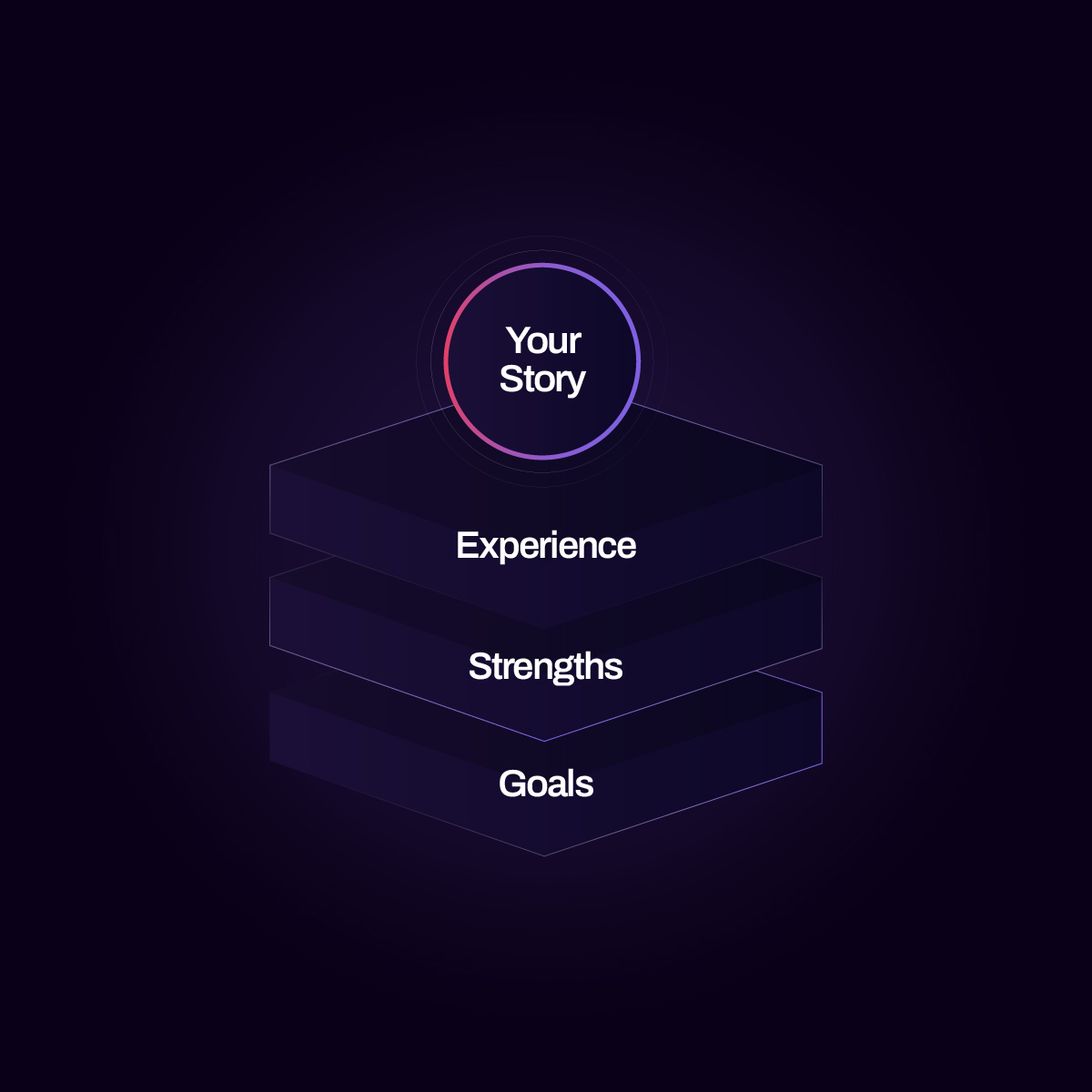 Your Story

Experience

Strengths

Goals